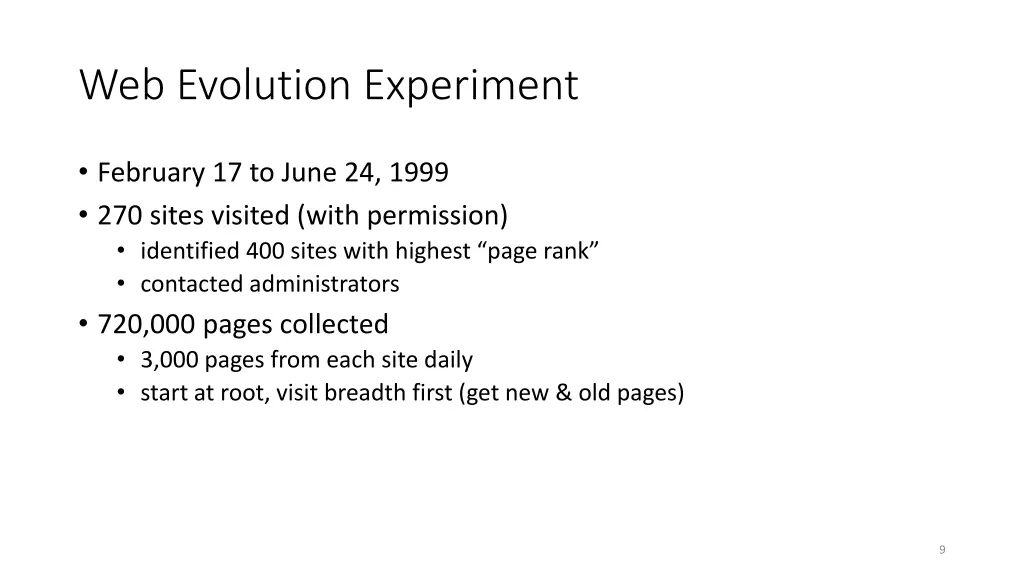 Web Evolution Experiment

• February 17 to June 24, 1999
• 270 sites visited (with permission)
  • identified 400 sites with highest “page rank”
  • contacted administrators
• 720,000 pages collected
  • 3,000 pages from each site daily
  • start at root, visit breadth first (get new & old pages)

9